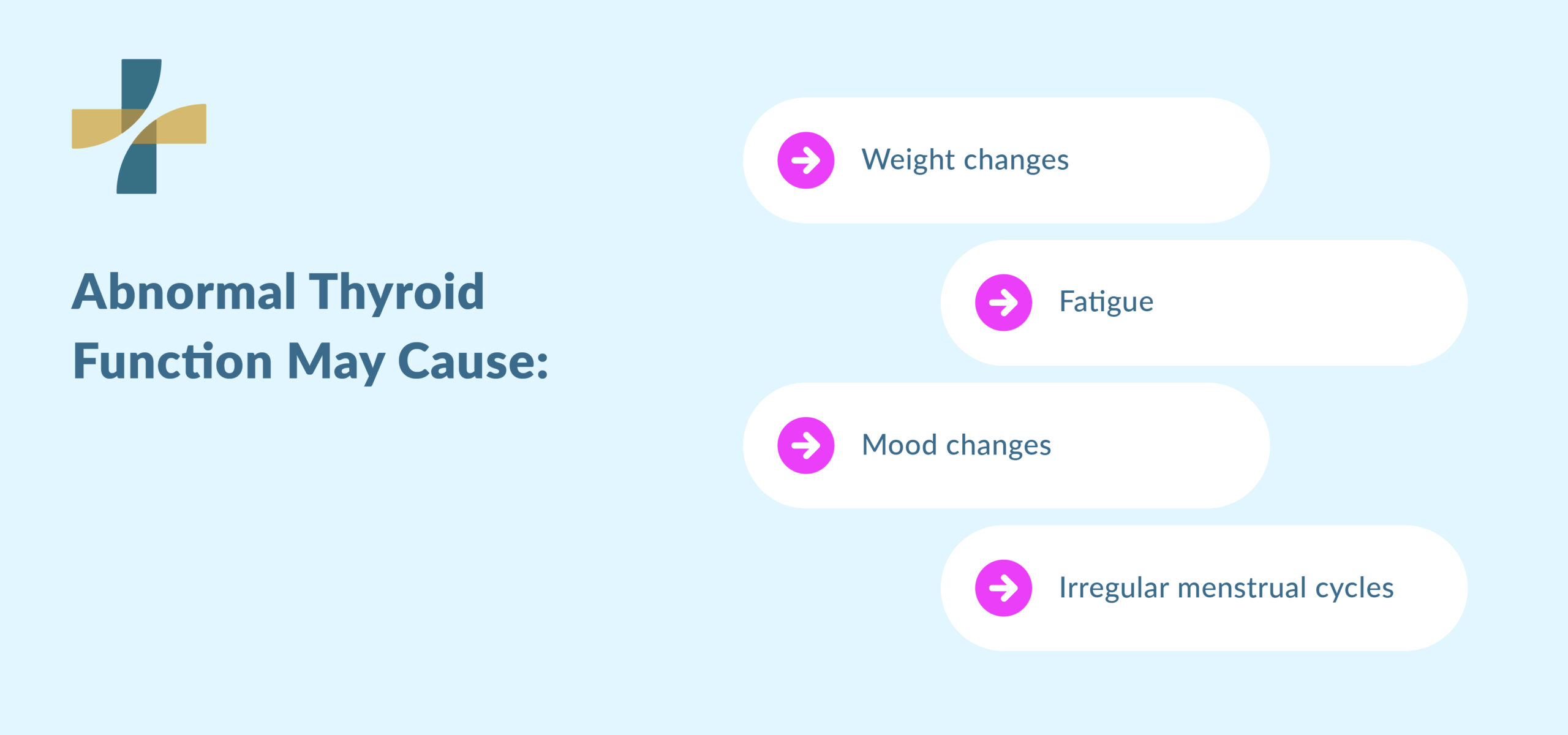 Abnormal Thyroid Function May Cause:

Weight changes

Fatigue

Mood changes

Irregular menstrual cycles